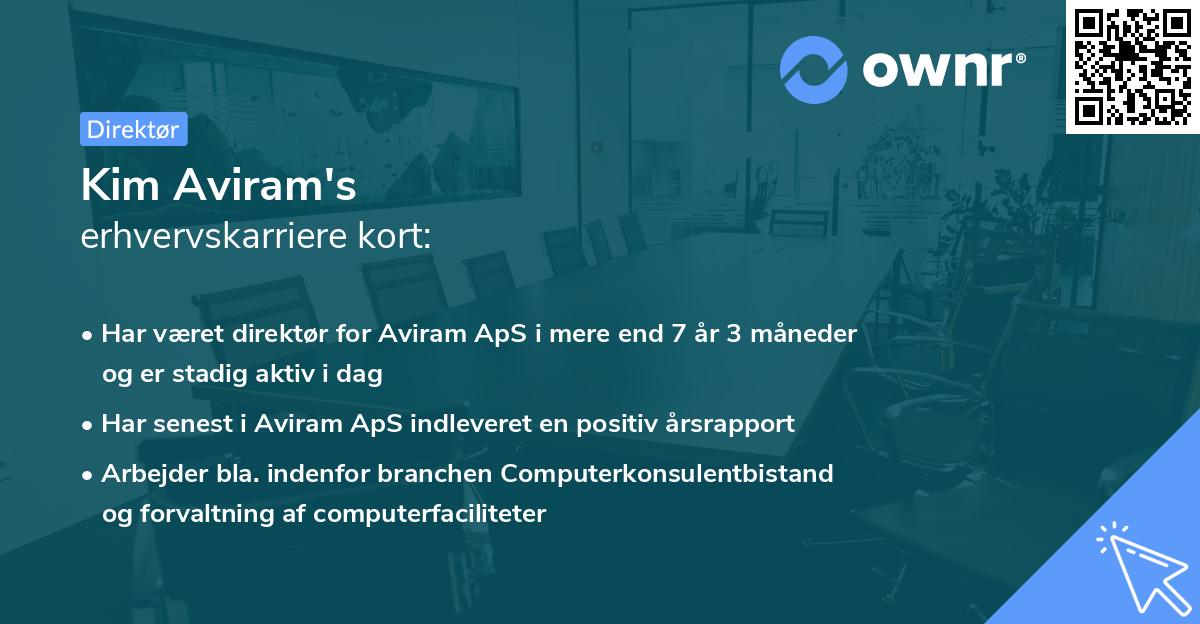 ownr®

Direktør

Kim Aviram's
erhvervskarriere kort:

• Har været direktør for Aviram ApS i mere end 7 år 3 måneder og er stadig aktiv i dag

• Har senest i Aviram ApS indleveret en positiv årsrapport

• Arbejder bla. indenfor branchen Computerkonsulentbistand og forvaltning af computerfaciliteter